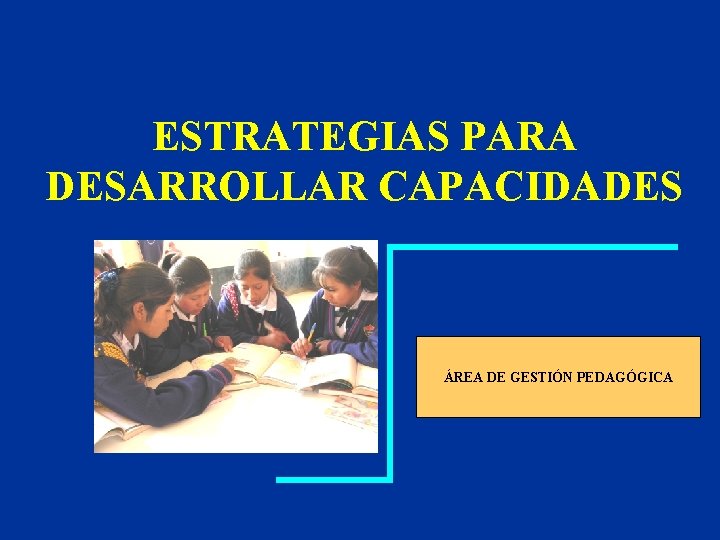 ESTRATEGIAS PARA DESARROLLAR CAPACIDADES

ÁREA DE GESTIÓN PEDAGÓGICA